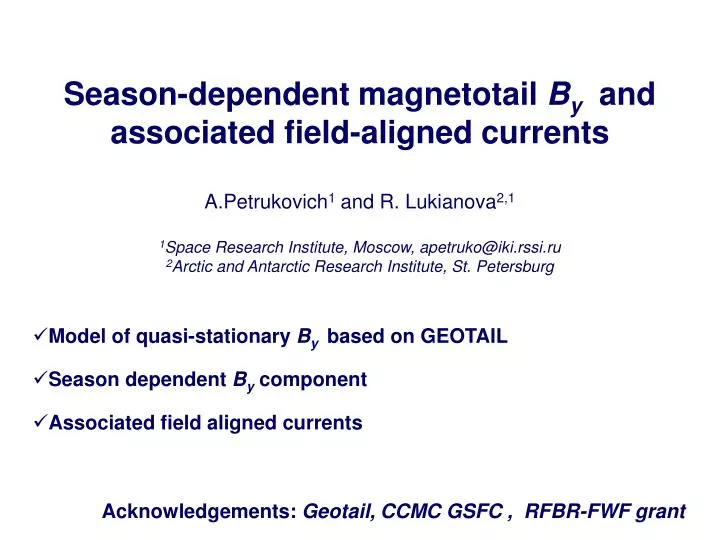 Season-dependent magnetotail $B_y$ and associated field-aligned currents

A.Petrukovich$^1$ and R. Lukianova$^{2,1}$

$^1$Space Research Institute, Moscow, apetruko@iki.rssi.ru
$^2$Arctic and Antarctic Research Institute, St. Petersburg

✓Model of quasi-stationary $B_y$ based on GEOTAIL

✓Season dependent $B_y$ component

✓Associated field aligned currents

Acknowledgements: Geotail, CCMC GSFC , RFBR-FWF grant